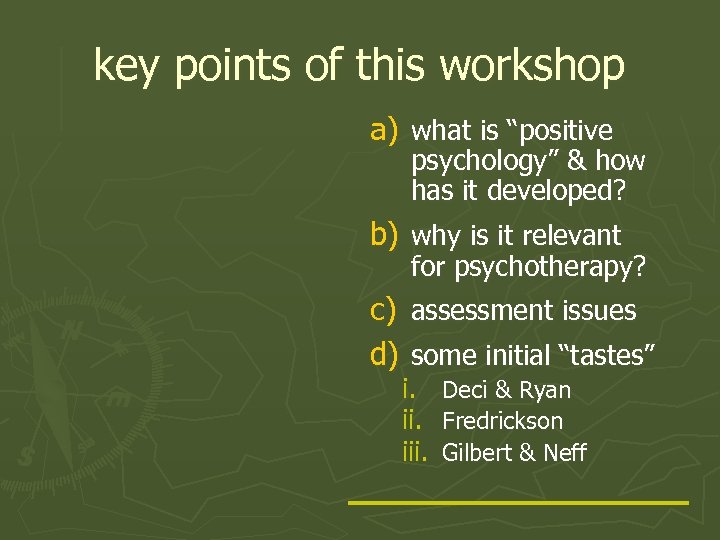 key points of this workshop

a) what is “positive psychology” & how has it developed?

b) why is it relevant for psychotherapy?

c) assessment issues

d) some initial “tastes”

i. Deci & Ryan

ii. Fredrickson

iii. Gilbert & Neff